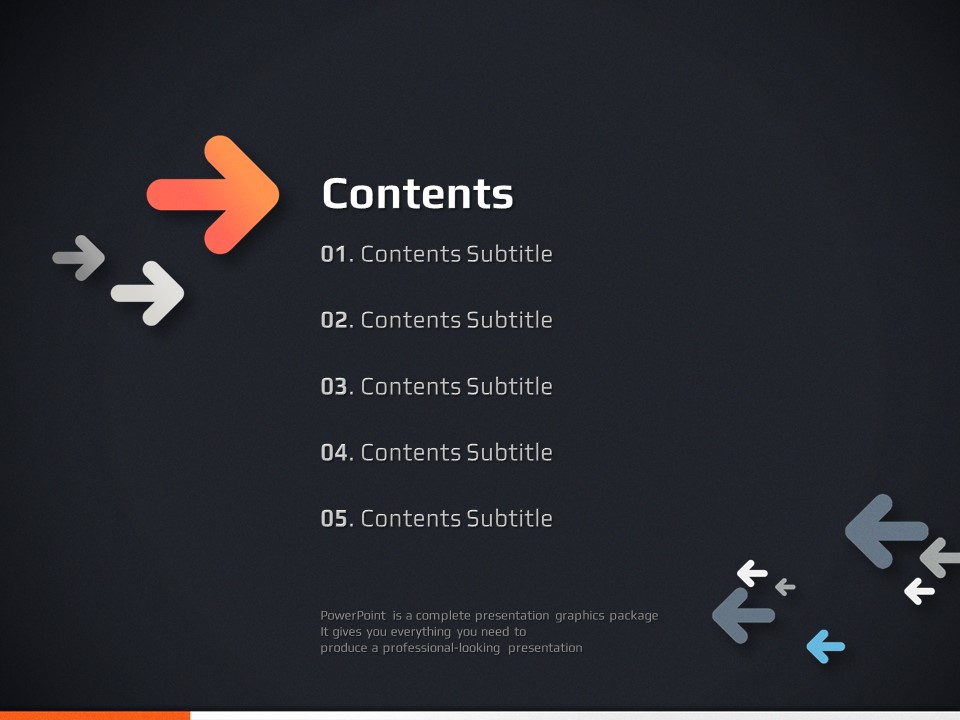 Contents

01. Contents Subtitle

02. Contents Subtitle

03. Contents Subtitle

04. Contents Subtitle

05. Contents Subtitle

PowerPoint is a complete presentation graphics package It gives you everything you need to produce a professional-looking presentation